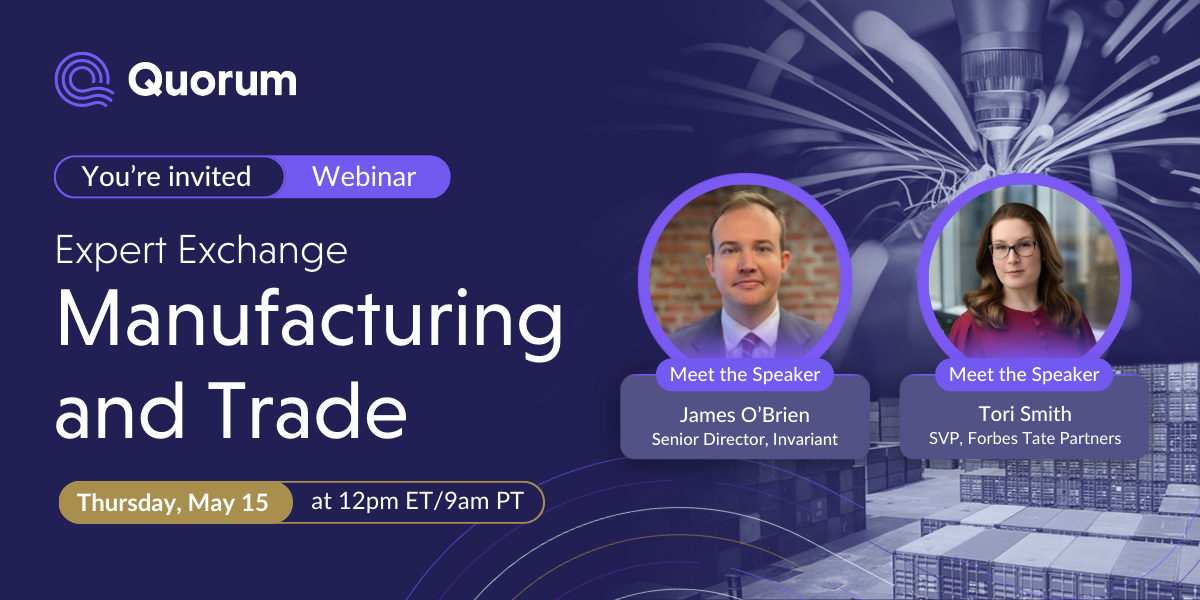 Quorum

You're invited Webinar

Expert Exchange

Manufacturing and Trade

Thursday, May 15 at 12pm ET/9am PT

Meet the Speaker
James O'Brien
Senior Director, Invariant

Meet the Speaker
Tori Smith
SVP, Forbes Tate Partners